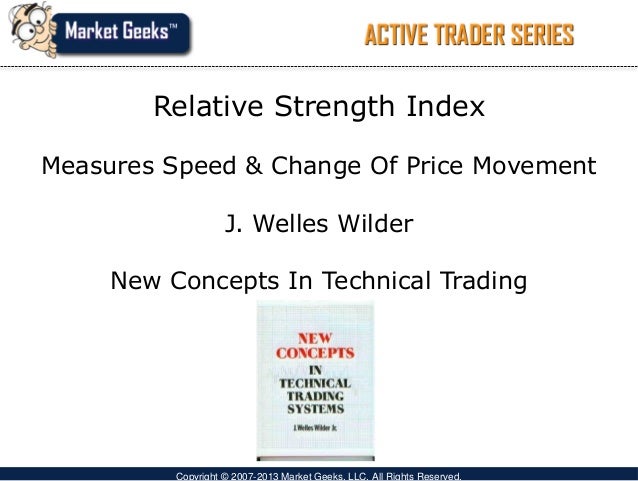 Market Geeks™

ACTIVE TRADER SERIES

Relative Strength Index

Measures Speed & Change Of Price Movement

J. Welles Wilder

New Concepts In Technical Trading

NEW CONCEPTS IN TECHNICAL TRADING SYSTEMS

J. Welles Wilder Jr.

Copyright © 2007-2013 Market Geeks, LLC. All Rights Reserved.